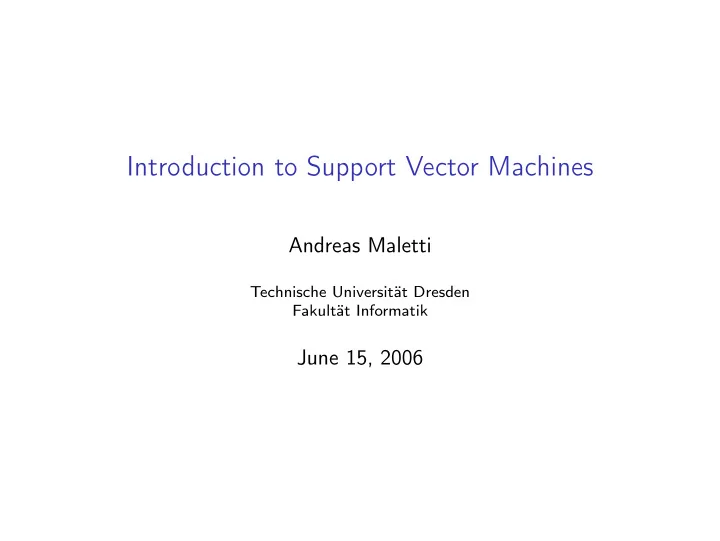 Introduction to Support Vector Machines

Andreas Maletti

Technische Universität Dresden
Fakultät Informatik

June 15, 2006